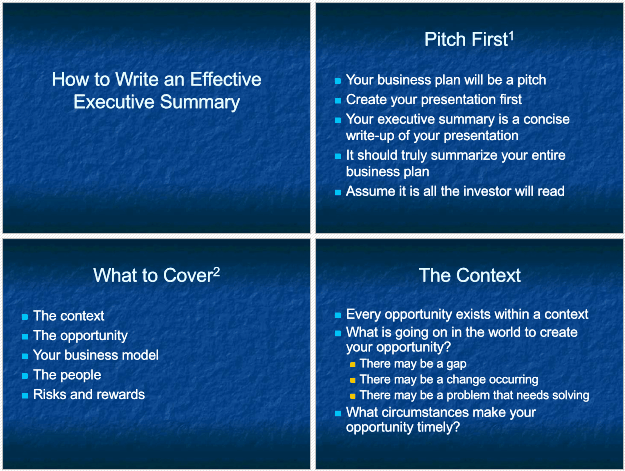 How to Write an Effective Executive Summary

Pitch First$^1$

- Your business plan will be a pitch
- Create your presentation first
- Your executive summary is a concise write-up of your presentation
- It should truly summarize your entire business plan
- Assume it is all the investor will read

What to Cover$^2$

- The context
- The opportunity
- Your business model
- The people
- Risks and rewards

The Context

- Every opportunity exists within a context
- What is going on in the world to create your opportunity?
  - There may be a gap
  - There may be a change occurring
  - There may be a problem that needs solving
- What circumstances make your opportunity timely?